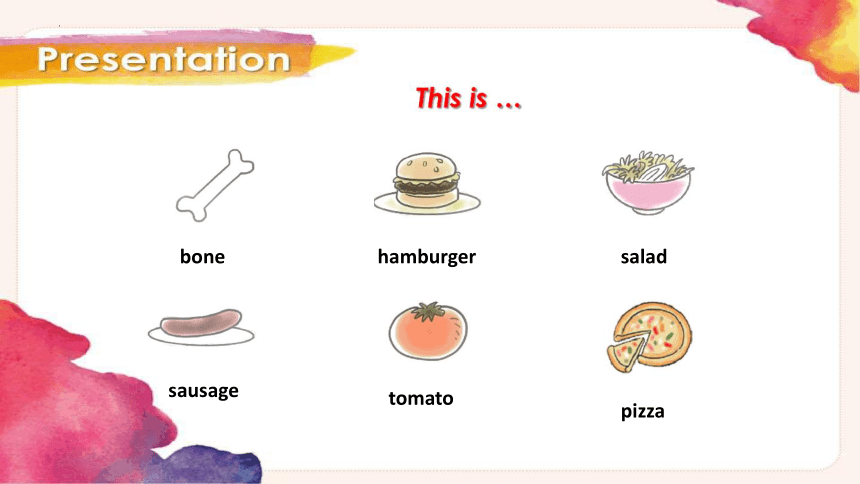 Presentation

This is …

bone

hamburger

salad

sausage

tomato

pizza